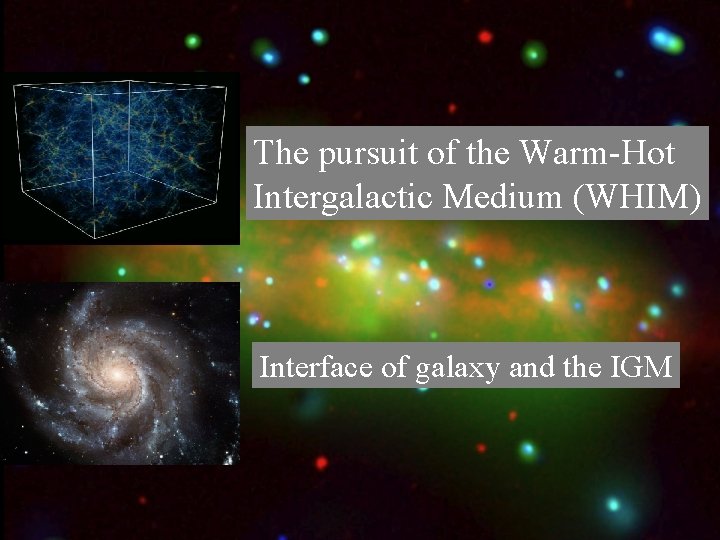 The pursuit of the Warm-Hot Intergalactic Medium (WHIM)

Interface of galaxy and the IGM